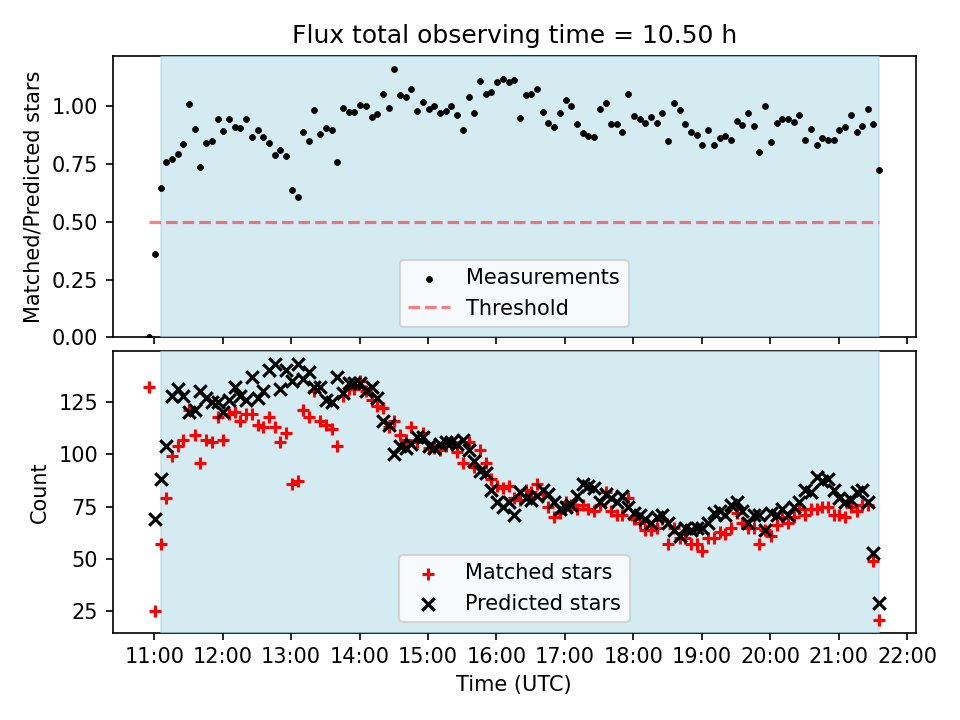 Flux total observing time = 10.50 h

Matched/Predicted stars

1.00
0.75
0.50
0.25
0.00

Measurements
Threshold

Count

125
100
75
50
25

Matched stars
Predicted stars

11:00 12:00 13:00 14:00 15:00 16:00 17:00 18:00 19:00 20:00 21:00 22:00

Time (UTC)